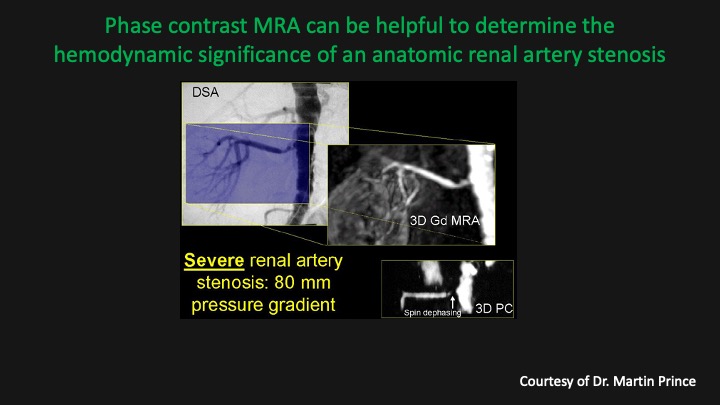 Phase contrast MRA can be helpful to determine the hemodynamic significance of an anatomic renal artery stenosis

DSA

3D Gd MRA

Severe renal artery stenosis: 80 mm pressure gradient

Spin dephasing

3D PC

Courtesy of Dr. Martin Prince